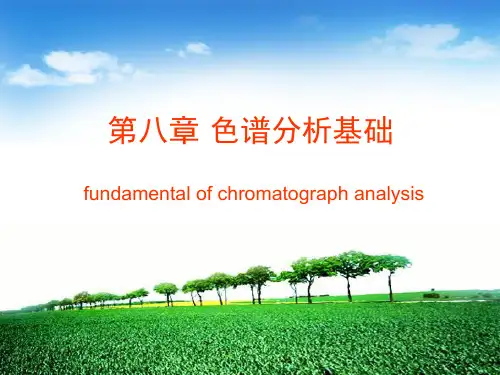 第八章 色谱分析基础

fundamental of chromatograph analysis